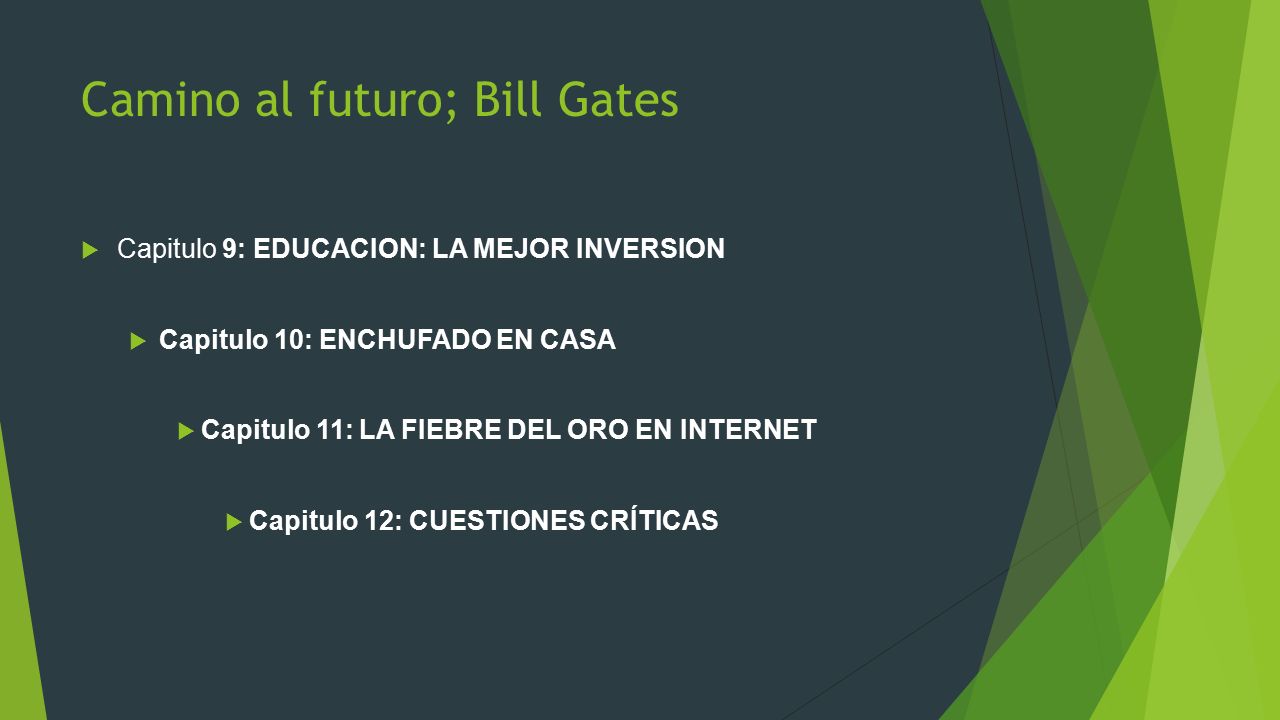 Camino al futuro; Bill Gates

Capitulo 9: EDUCACION: LA MEJOR INVERSION

Capitulo 10: ENCHUFADO EN CASA

Capitulo 11: LA FIEBRE DEL ORO EN INTERNET

Capitulo 12: CUESTIONES CRÍTICAS